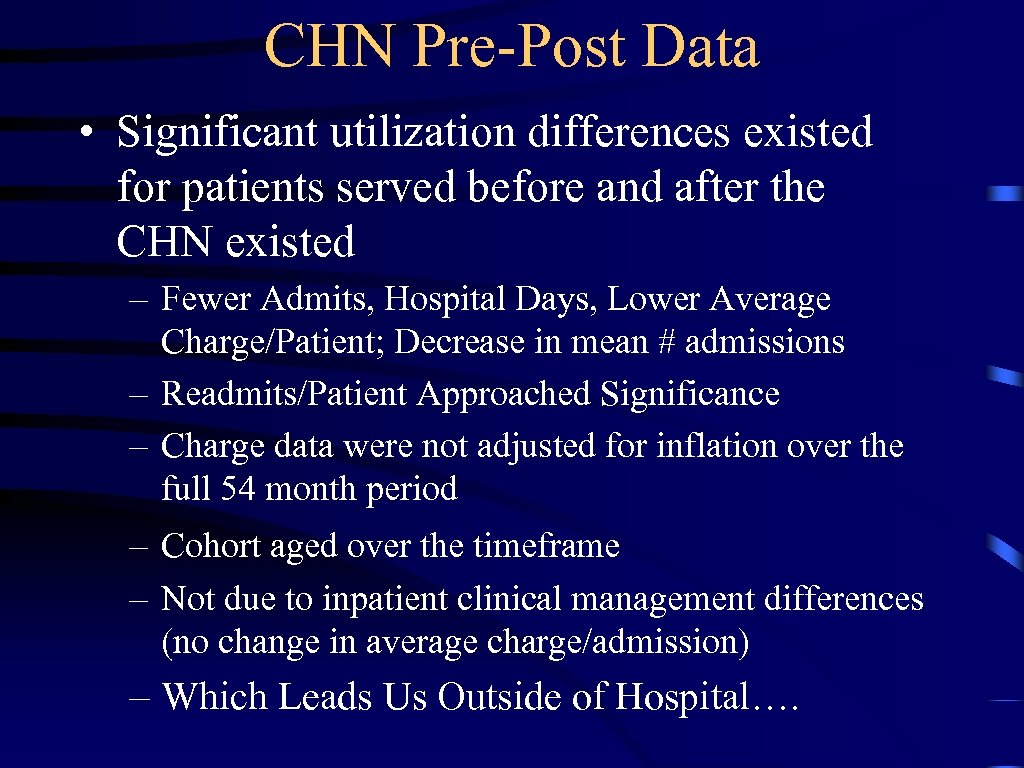 CHN Pre-Post Data

• Significant utilization differences existed for patients served before and after the CHN existed

– Fewer Admits, Hospital Days, Lower Average Charge/Patient; Decrease in mean # admissions
– Readmits/Patient Approached Significance
– Charge data were not adjusted for inflation over the full 54 month period
– Cohort aged over the timeframe
– Not due to inpatient clinical management differences (no change in average charge/admission)
– Which Leads Us Outside of Hospital….